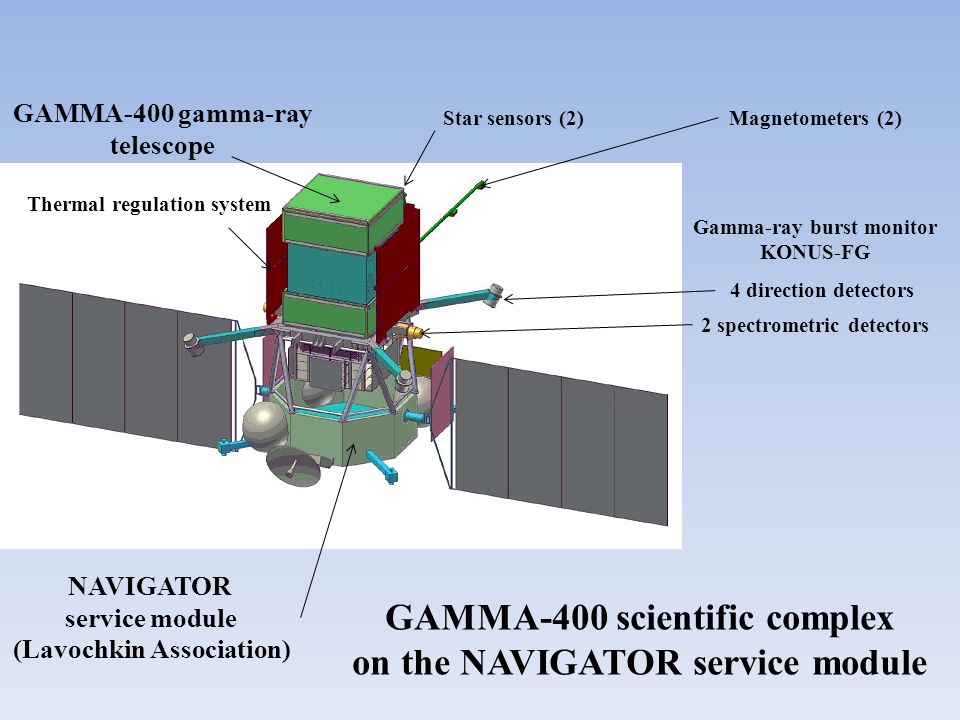 GAMMA-400 gamma-ray telescope

Star sensors (2)

Magnetometers (2)

Thermal regulation system

Gamma-ray burst monitor KONUS-FG

4 direction detectors

2 spectrometric detectors

NAVIGATOR service module (Lavochkin Association)

GAMMA-400 scientific complex on the NAVIGATOR service module